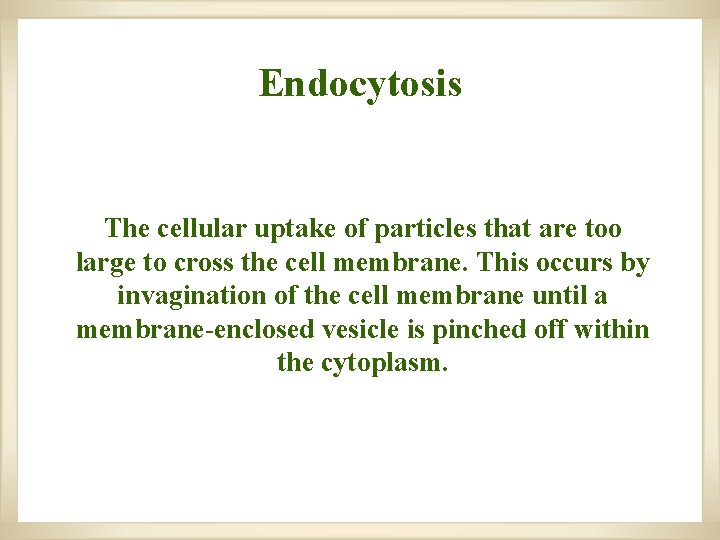 Endocytosis

The cellular uptake of particles that are too large to cross the cell membrane. This occurs by invagination of the cell membrane until a membrane-enclosed vesicle is pinched off within the cytoplasm.